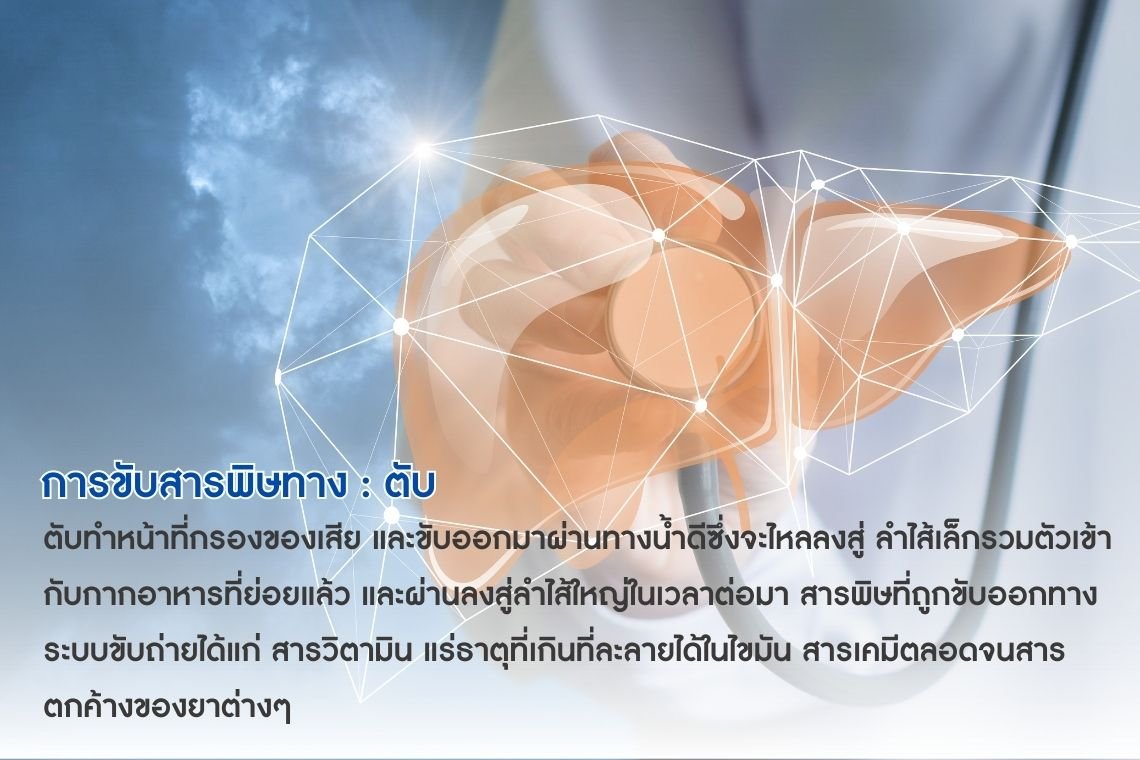 การขับสารพิษทาง : ตับ

ตับทำหน้าที่กรองของเสีย และขับออกมาผ่านทางน้ำดีซึ่งจะไหลลงสู่ ลำไส้เล็กรวมตัวเข้ากับกากอาหารที่ย่อยแล้ว และผ่านลงสู่ลำไส้ใหญ่ในเวลาต่อมา สารพิษที่ถูกขับออกทางระบบขับถ่ายได้แก่ สารวิตามิน แร่ธาตุที่เกินที่ละลายได้ในไขมัน สารเคมีตลอดจนสารตกค้างของยาต่างๆ